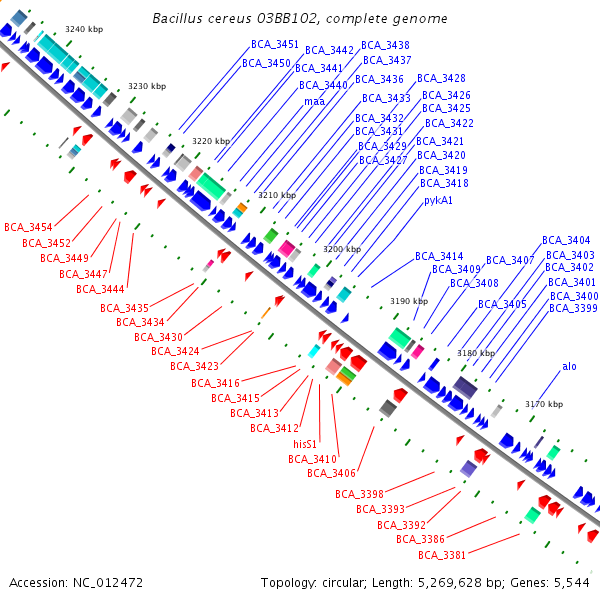 Bacillus cereus 03BB102, complete genome

3240 kbp
3230 kbp
3220 kbp
3210 kbp
3200 kbp
3190 kbp
3180 kbp
3170 kbp

BCA_3451
BCA_3450
BCA_3442
BCA_3441
BCA_3440
maa
BCA_3438
BCA_3437
BCA_3436
BCA_3433
BCA_3432
BCA_3431
BCA_3429
BCA_3427
BCA_3428
BCA_3426
BCA_3425
BCA_3422
BCA_3421
BCA_3420
BCA_3419
BCA_3418
pykA1
BCA_3414
BCA_3409
BCA_3408
BCA_3407
BCA_3405
BCA_3404
BCA_3403
BCA_3402
BCA_3401
BCA_3400
BCA_3399
alo

BCA_3454
BCA_3452
BCA_3449
BCA_3447
BCA_3444
BCA_3435
BCA_3434
BCA_3430
BCA_3424
BCA_3423
BCA_3416
BCA_3415
BCA_3413
BCA_3412
hisS1
BCA_3410
BCA_3406
BCA_3398
BCA_3393
BCA_3392
BCA_3386
BCA_3381

Accession: NC_012472
Topology: circular; Length: 5,269,628 bp; Genes: 5,544